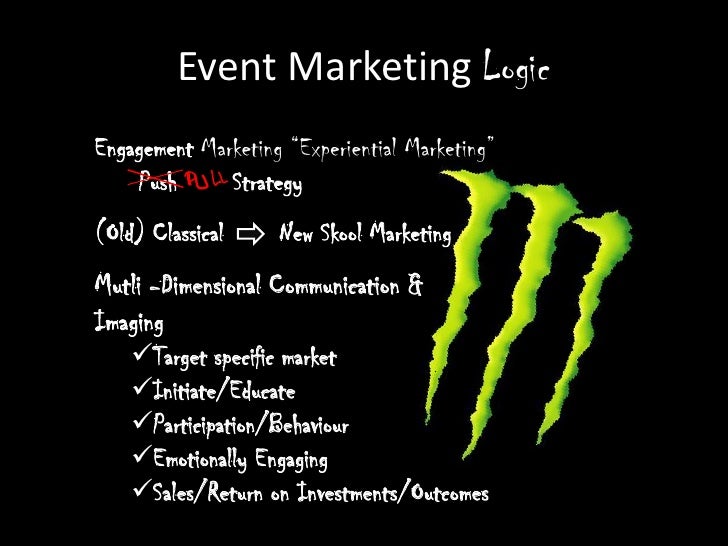 Event Marketing Logic

Engagement Marketing "Experiential Marketing"
~~Push~~ PULL Strategy

(Old) Classical ⇨ New Skool Marketing

Mutli -Dimensional Communication & Imaging
✓Target specific market
✓Initiate/Educate
✓Participation/Behaviour
✓Emotionally Engaging
✓Sales/Return on Investments/Outcomes